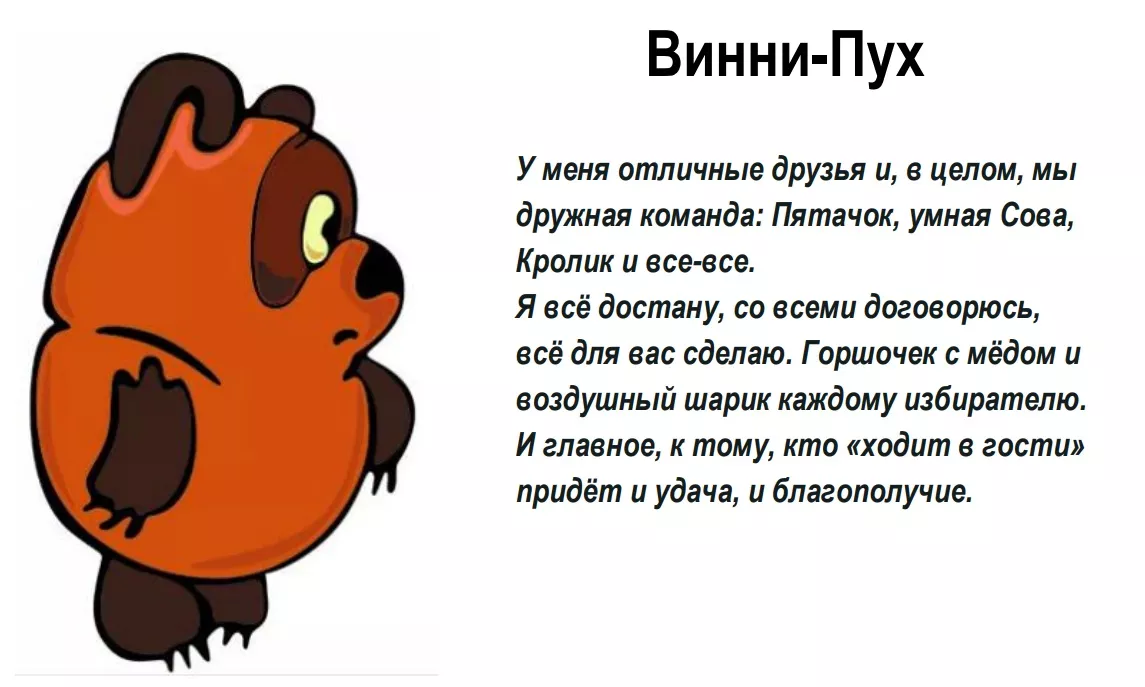 Винни-Пух

У меня отличные друзья и, в целом, мы дружная команда: Пятачок, умная Сова, Кролик и все-все.
Я всё достану, со всеми договорюсь, всё для вас сделаю. Горшочек с мёдом и воздушный шарик каждому избирателю. И главное, к тому, кто «ходит в гости» придёт и удача, и благополучие.